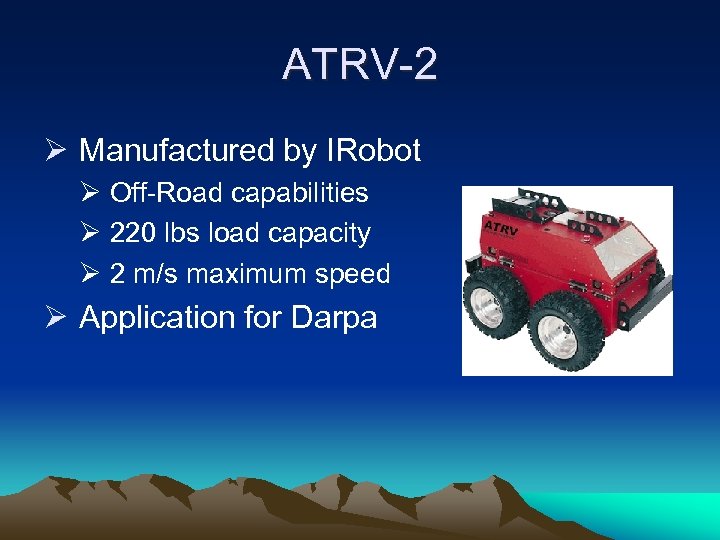 ATRV-2

➢ Manufactured by IRobot
 ➢ Off-Road capabilities
 ➢ 220 lbs load capacity
 ➢ 2 m/s maximum speed
➢ Application for Darpa

ATRV